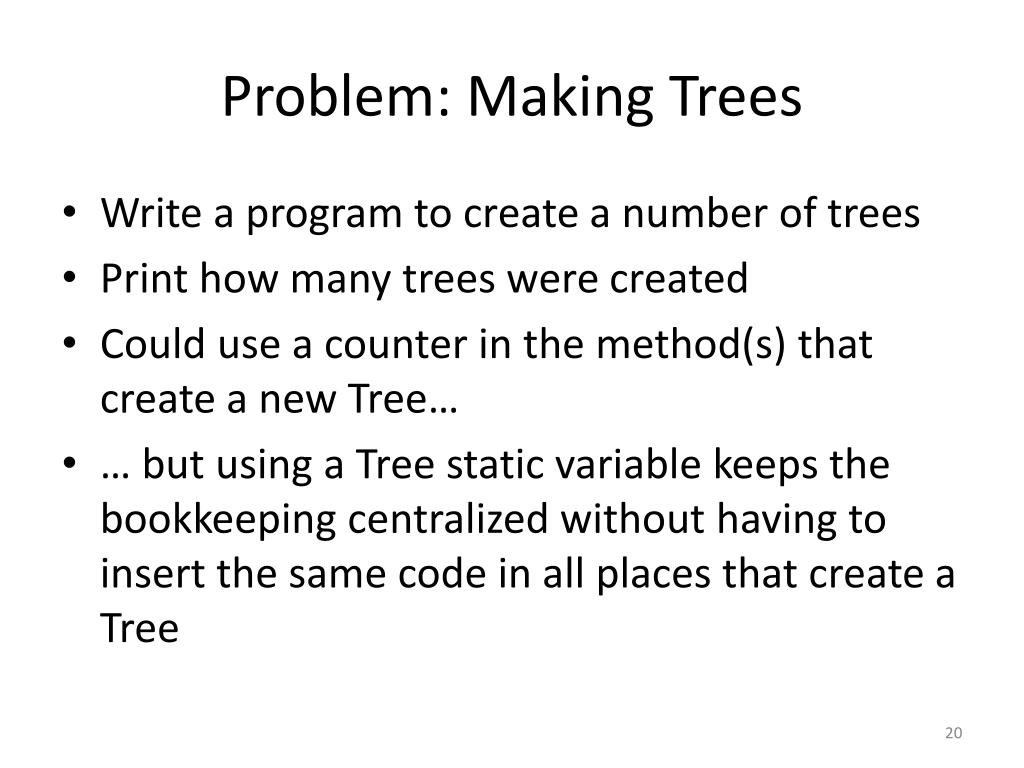 Problem: Making Trees

• Write a program to create a number of trees
• Print how many trees were created
• Could use a counter in the method(s) that create a new Tree…
• … but using a Tree static variable keeps the bookkeeping centralized without having to insert the same code in all places that create a Tree

20